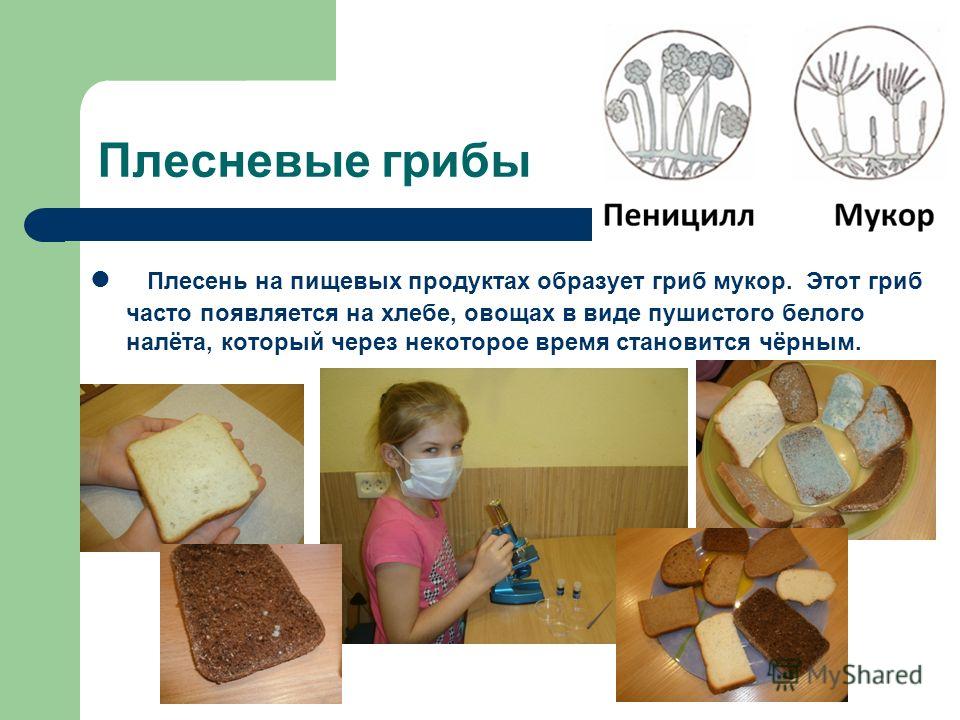 Плесневые грибы

Пеницилл Мукор

Плесень на пищевых продуктах образует гриб мукор. Этот гриб часто появляется на хлебе, овощах в виде пушистого белого налёта, который через некоторое время становится чёрным.

MyShared